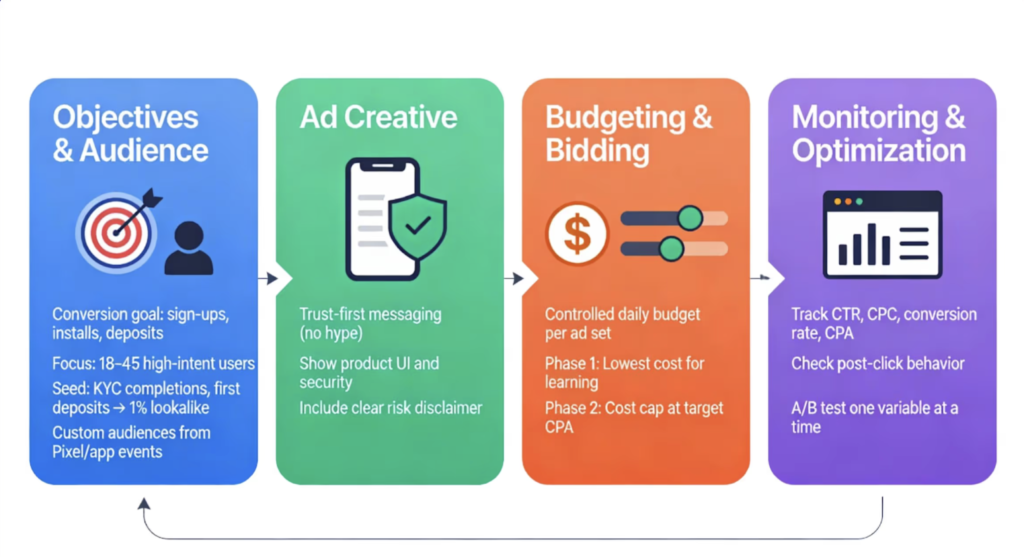 Objectives & Audience

Conversion goal: sign-ups, installs, deposits

Focus: 18–45 high-intent users

Seed: KYC completions, first deposits → 1% lookalike

Custom audiences from Pixel/app events

Ad Creative

Trust-first messaging (no hype)

Show product UI and security

Include clear risk disclaimer

Budgeting & Bidding

$

Controlled daily budget per ad set

Phase 1: Lowest cost for learning

Phase 2: Cost cap at target CPA

Monitoring & Optimization

Track CTR, CPC, conversion rate, CPA

Check post-click behavior

A/B test one variable at a time